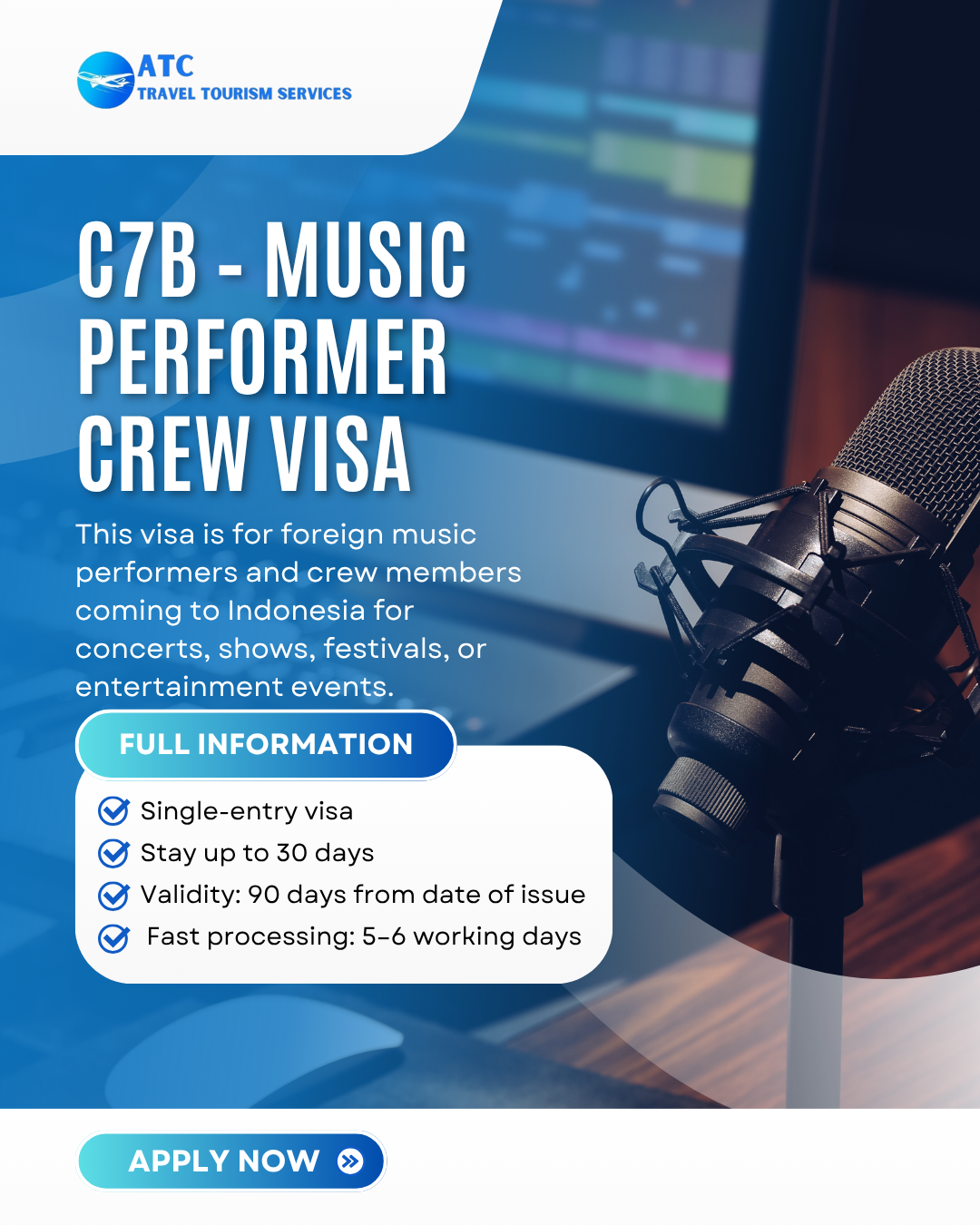 ATC
TRAVEL TOURISM SERVICES

C7B - MUSIC PERFORMER CREW VISA

This visa is for foreign music performers and crew members coming to Indonesia for concerts, shows, festivals, or entertainment events.

FULL INFORMATION

Single-entry visa
Stay up to 30 days
Validity: 90 days from date of issue
Fast processing: 5-6 working days

APPLY NOW